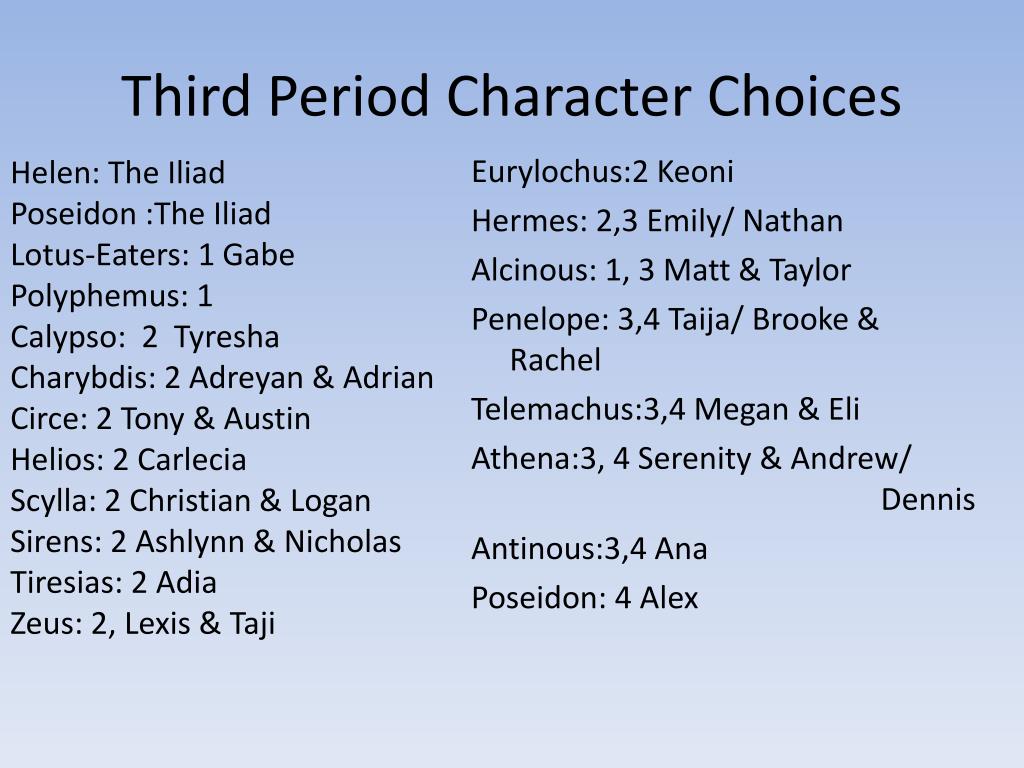 Third Period Character Choices

Helen: The Iliad
Poseidon :The Iliad
Lotus-Eaters: 1 Gabe
Polyphemus: 1
Calypso: 2 Tyresha
Charybdis: 2 Adreyan & Adrian
Circe: 2 Tony & Austin
Helios: 2 Carlecia
Scylla: 2 Christian & Logan
Sirens: 2 Ashlynn & Nicholas
Tiresias: 2 Adia
Zeus: 2, Lexis & Taji

Eurylochus:2 Keoni
Hermes: 2,3 Emily/ Nathan
Alcinous: 1, 3 Matt & Taylor
Penelope: 3,4 Taija/ Brooke & Rachel
Telemachus:3,4 Megan & Eli
Athena:3, 4 Serenity & Andrew/ Dennis
Antinous:3,4 Ana
Poseidon: 4 Alex